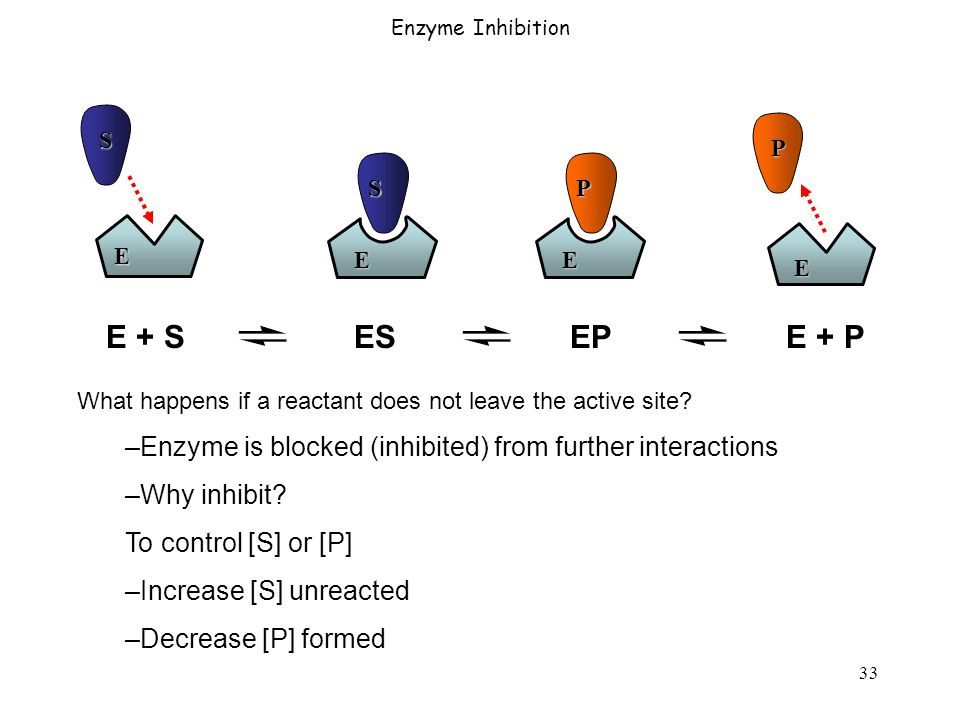 Enzyme Inhibition

S

E

S

E

P

E

P

E

E + S $\rightleftharpoons$ ES $\rightleftharpoons$ EP $\rightleftharpoons$ E + P

What happens if a reactant does not leave the active site?

–Enzyme is blocked (inhibited) from further interactions

–Why inhibit?

To control [S] or [P]

–Increase [S] unreacted

–Decrease [P] formed

33